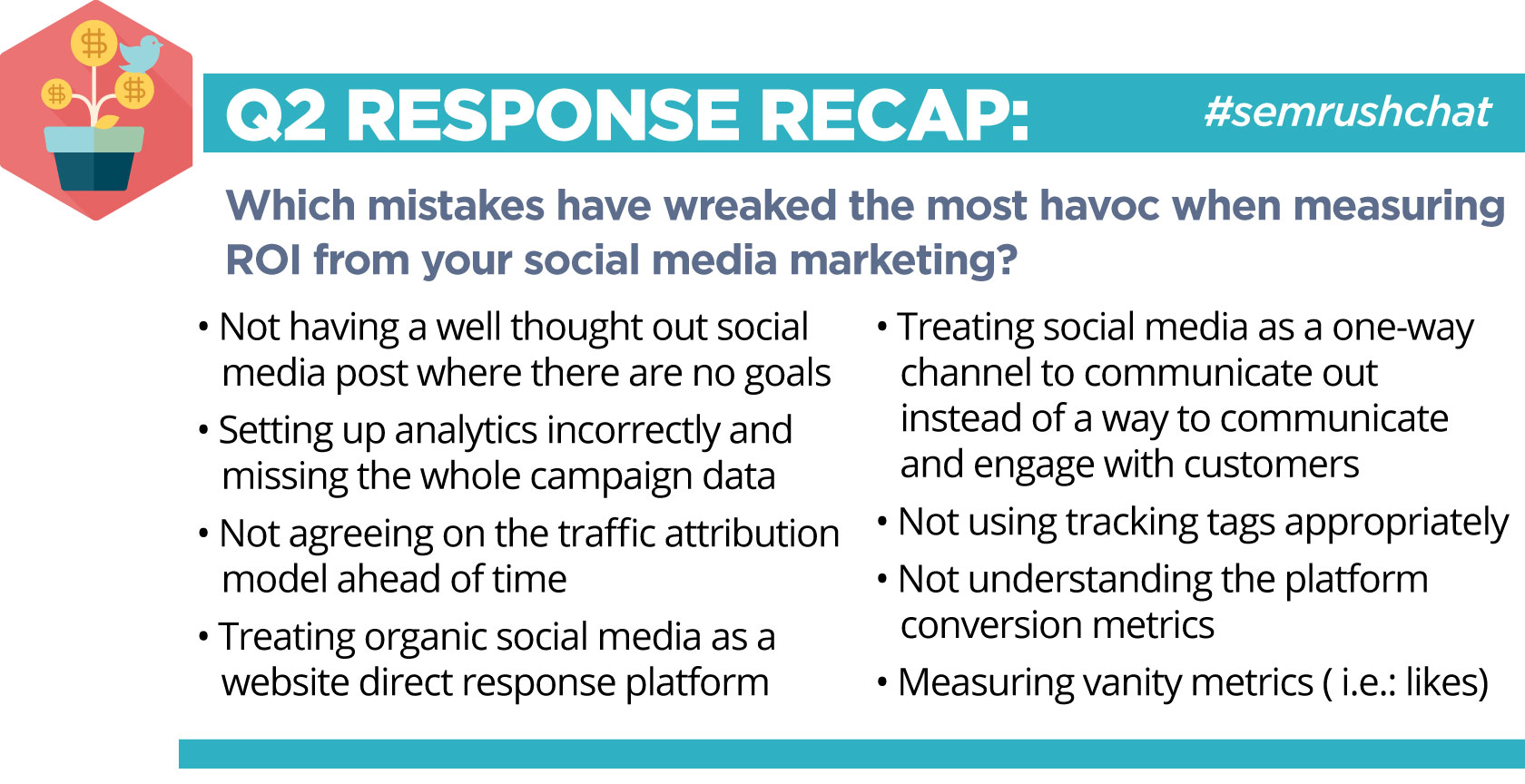 Q2 RESPONSE RECAP:

#semrushchat

Which mistakes have wreaked the most havoc when measuring ROI from your social media marketing?

• Not having a well thought out social media post where there are no goals

• Setting up analytics incorrectly and missing the whole campaign data

• Not agreeing on the traffic attribution model ahead of time

• Treating organic social media as a website direct response platform

• Treating social media as a one-way channel to communicate out instead of a way to communicate and engage with customers

• Not using tracking tags appropriately

• Not understanding the platform conversion metrics

• Measuring vanity metrics ( i.e.: likes)